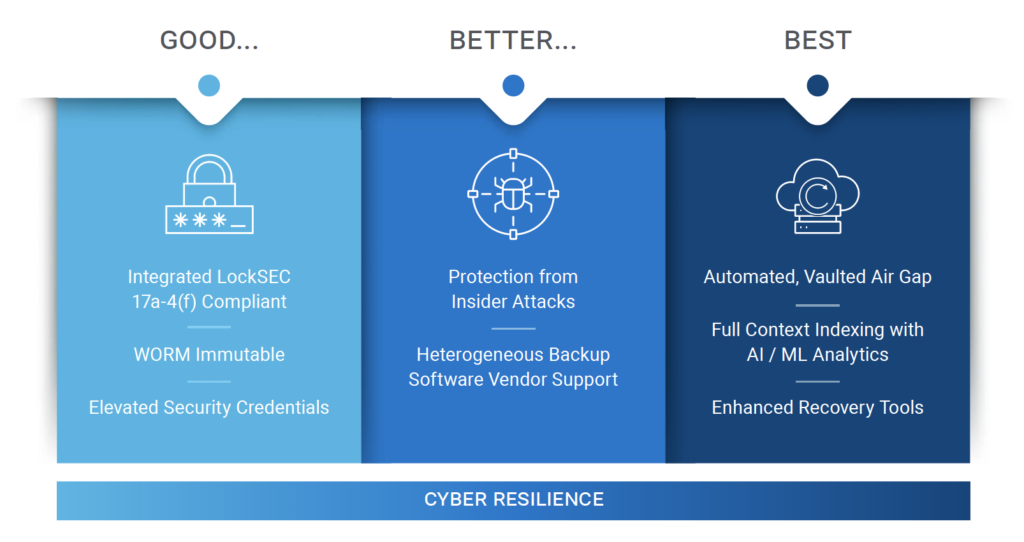 GOOD...

Integrated LockSEC 17a-4(f) Compliant

WORM Immutable

Elevated Security Credentials

BETTER...

Protection from Insider Attacks

Heterogeneous Backup Software Vendor Support

BEST

Automated, Vaulted Air Gap

Full Context Indexing with AI / ML Analytics

Enhanced Recovery Tools

CYBER RESILIENCE